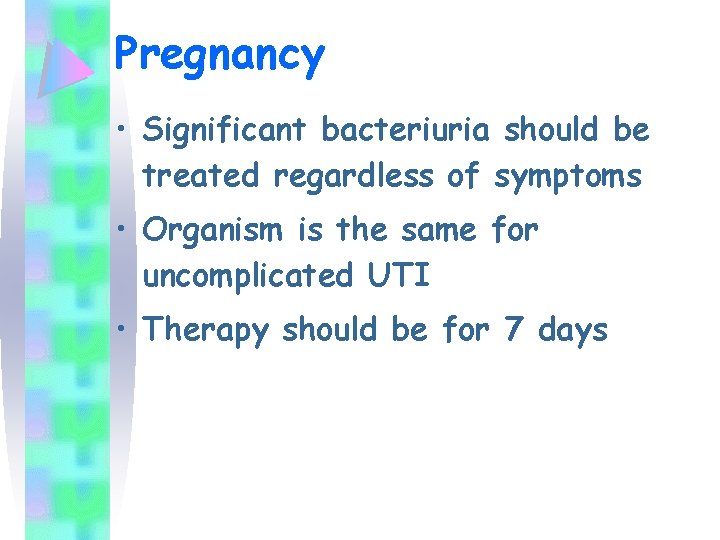 Pregnancy

• Significant bacteriuria should be treated regardless of symptoms

• Organism is the same for uncomplicated UTI

• Therapy should be for 7 days